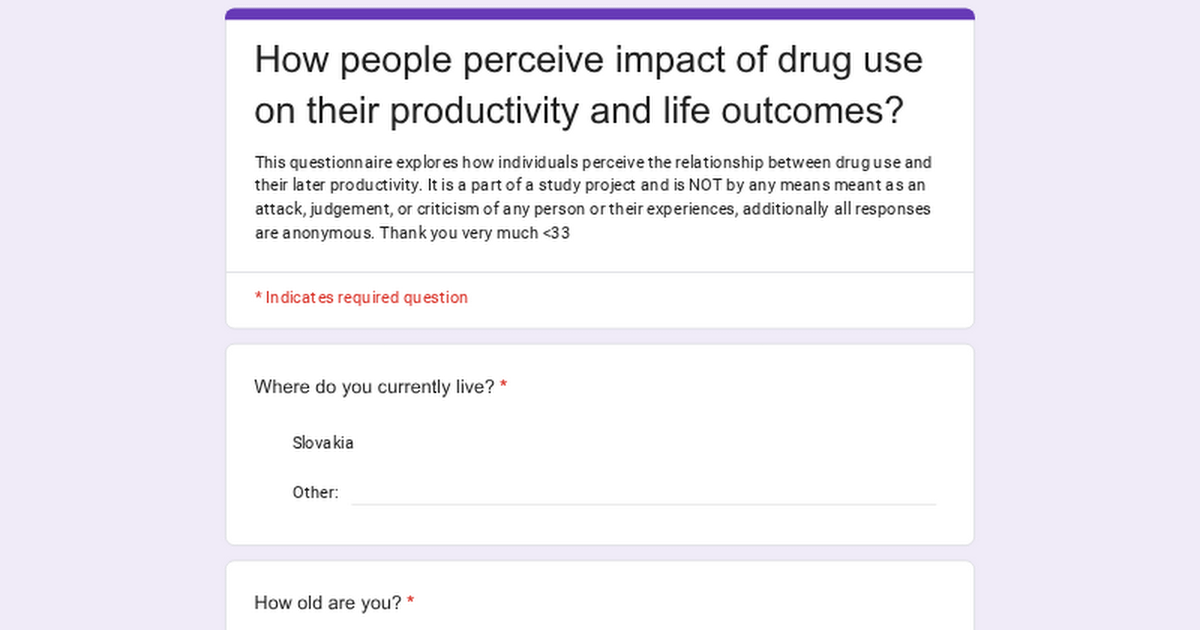 How people perceive impact of drug use on their productivity and life outcomes?

This questionnaire explores how individuals perceive the relationship between drug use and their later productivity. It is a part of a study project and is NOT by any means meant as an attack, judgement, or criticism of any person or their experiences, additionally all responses are anonymous. Thank you very much <33

* Indicates required question

Where do you currently live? *

Slovakia

Other:

How old are you? *